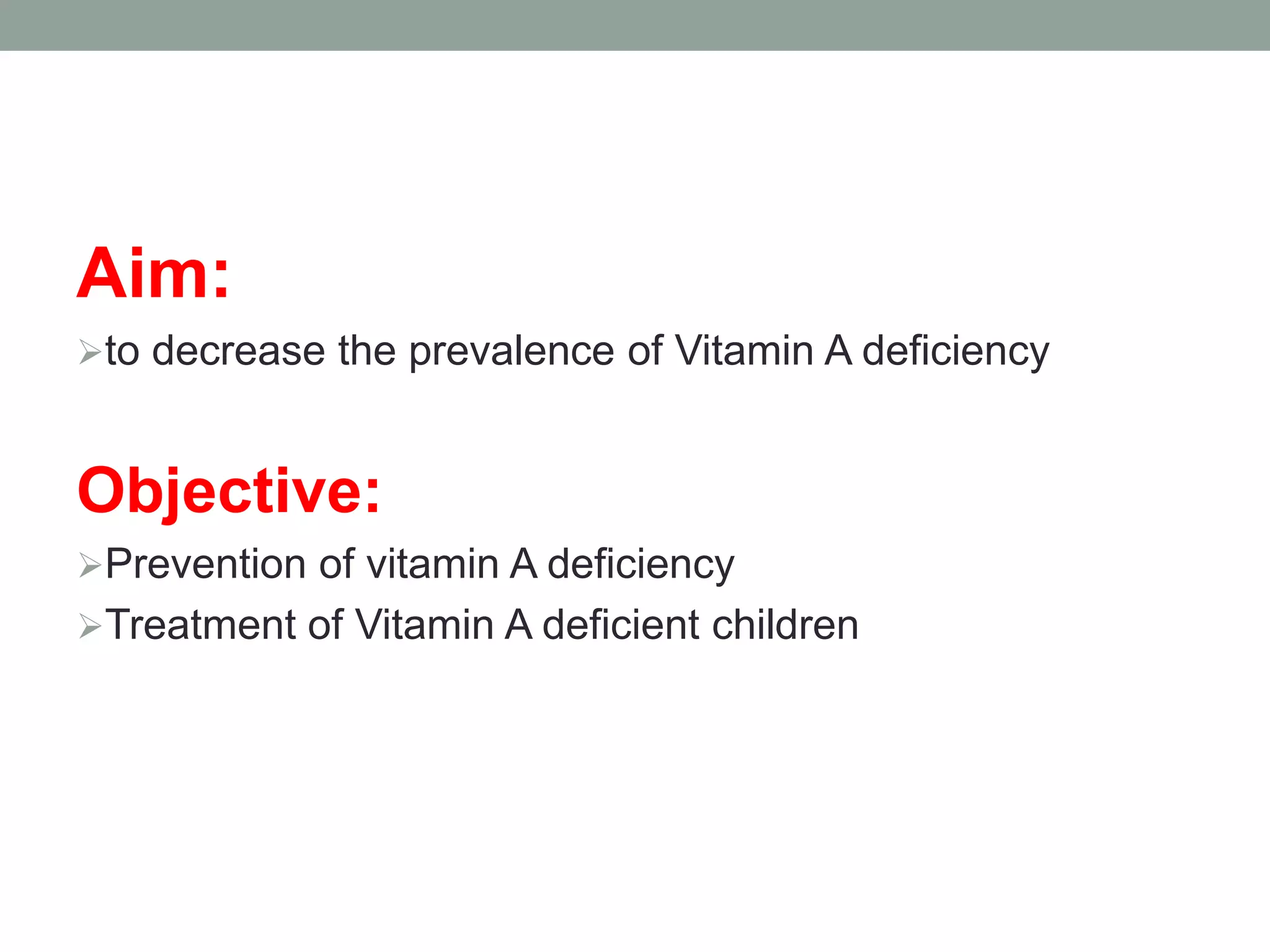 Aim:

➢to decrease the prevalence of Vitamin A deficiency

Objective:

➢Prevention of vitamin A deficiency

➢Treatment of Vitamin A deficient children